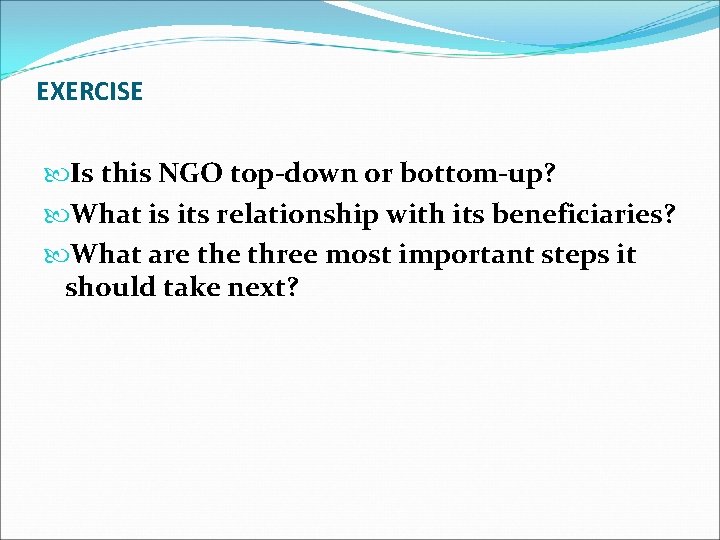 EXERCISE

Is this NGO top-down or bottom-up?

What is its relationship with its beneficiaries?

What are the three most important steps it should take next?